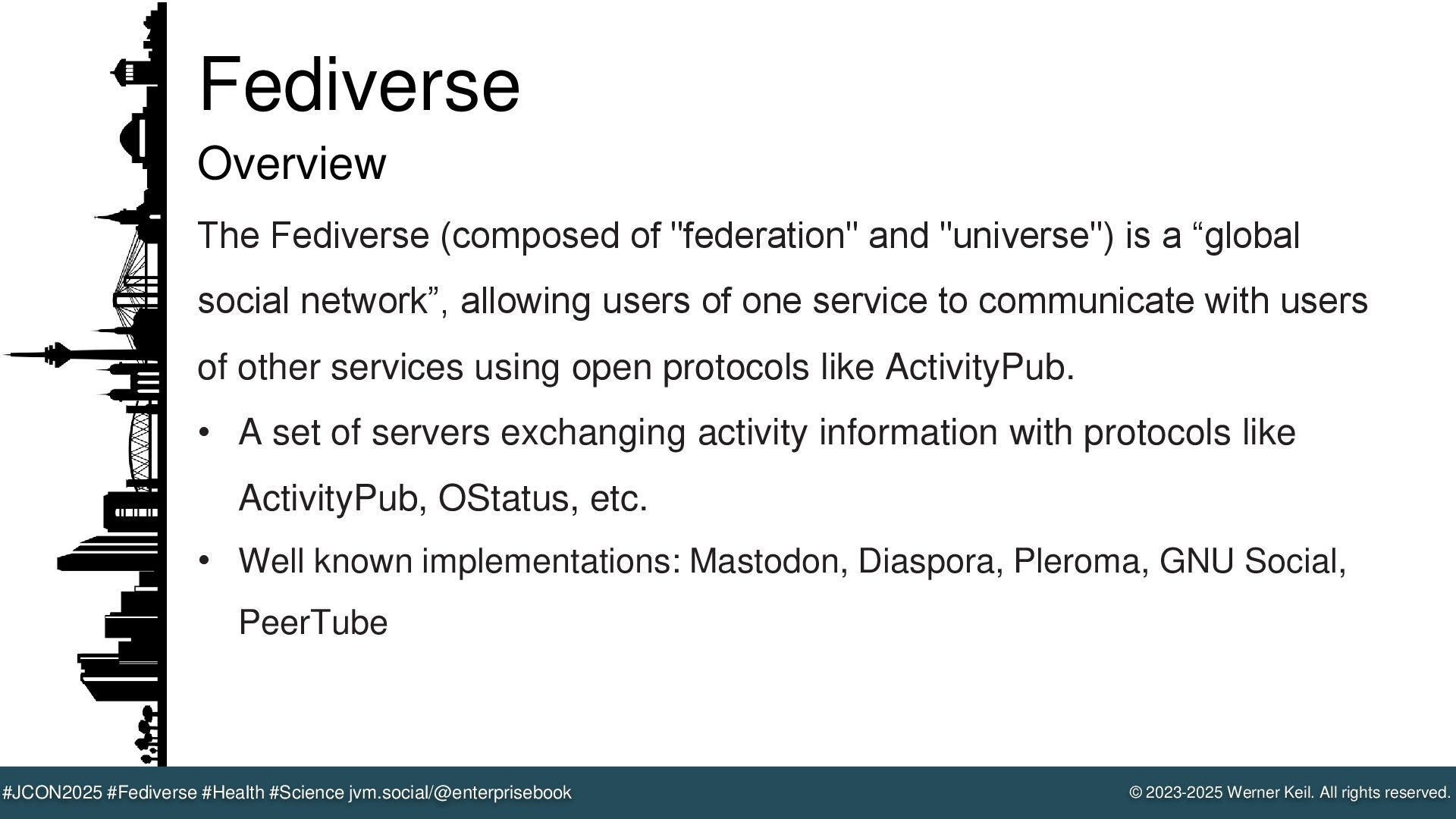 Fediverse

Overview

The Fediverse (composed of "federation" and "universe") is a “global social network”, allowing users of one service to communicate with users of other services using open protocols like ActivityPub.

• A set of servers exchanging activity information with protocols like ActivityPub, OStatus, etc.
• Well known implementations: Mastodon, Diaspora, Pleroma, GNU Social, PeerTube

#JCON2025 #Fediverse #Health #Science jvm.social/@enterprisebook

© 2023-2025 Werner Keil. All rights reserved.